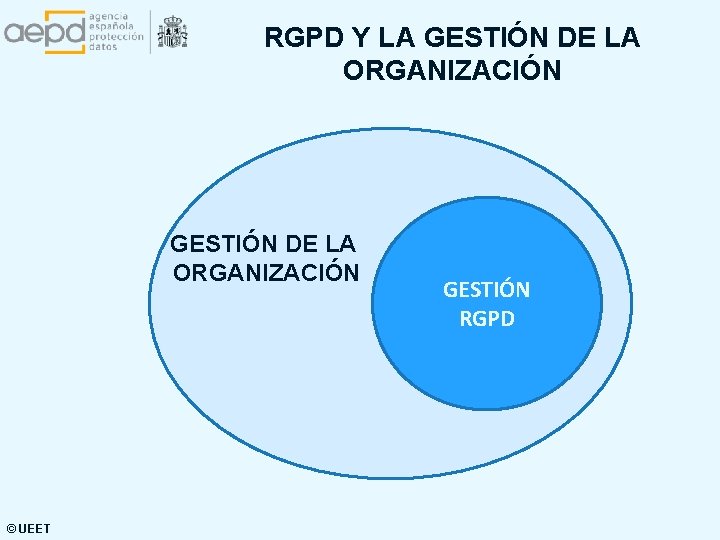 aepd agencia española protección datos

RGPD Y LA GESTIÓN DE LA ORGANIZACIÓN

GESTIÓN DE LA ORGANIZACIÓN

GESTIÓN RGPD

©UEET